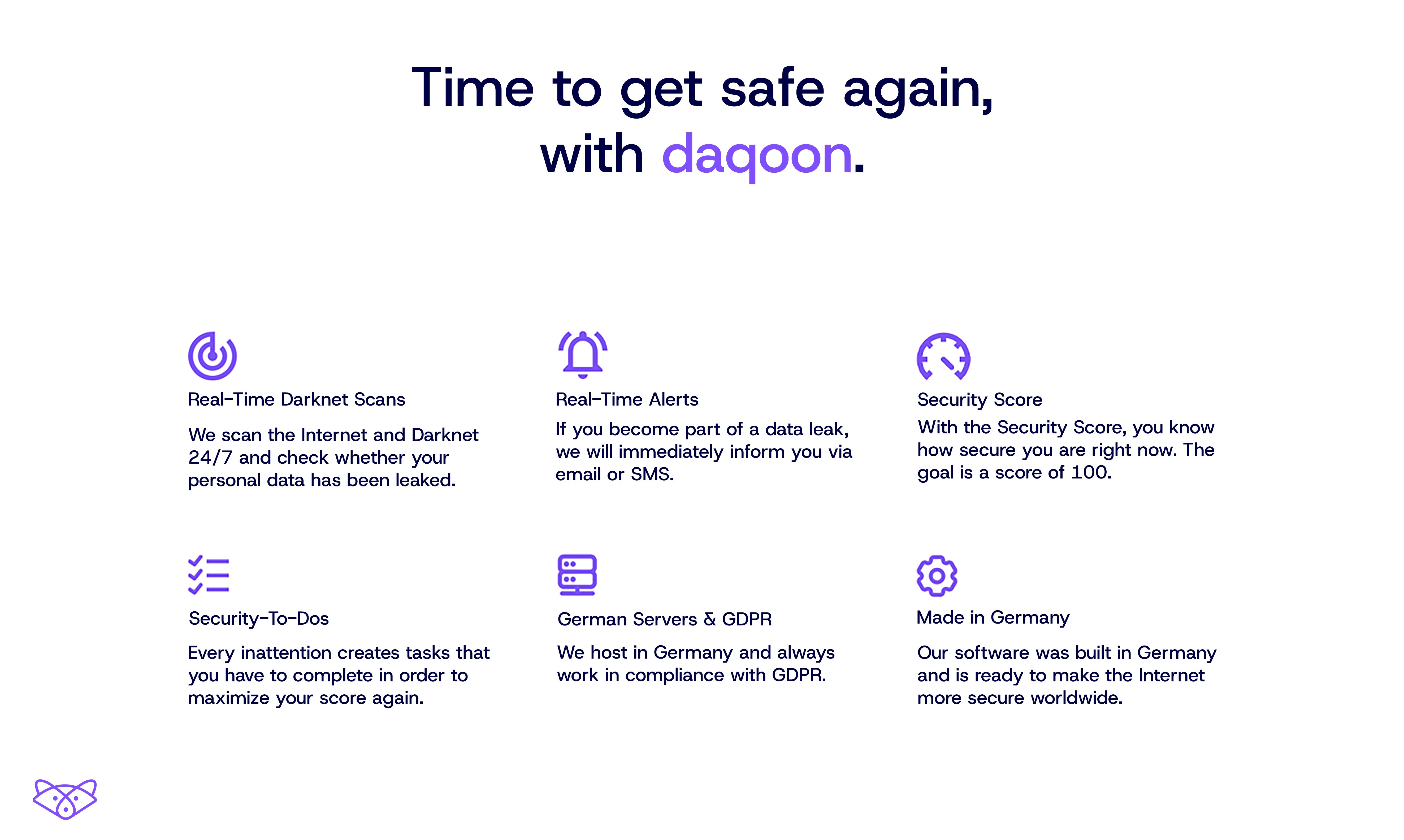 Time to get safe again, with daqoon.

Real-Time Darknet Scans

We scan the Internet and Darknet 24/7 and check whether your personal data has been leaked.

Real-Time Alerts

If you become part of a data leak, we will immediately inform you via email or SMS.

Security Score

With the Security Score, you know how secure you are right now. The goal is a score of 100.

Security-To-Dos

Every inattention creates tasks that you have to complete in order to maximize your score again.

German Servers & GDPR

We host in Germany and always work in compliance with GDPR.

Made in Germany

Our software was built in Germany and is ready to make the Internet more secure worldwide.